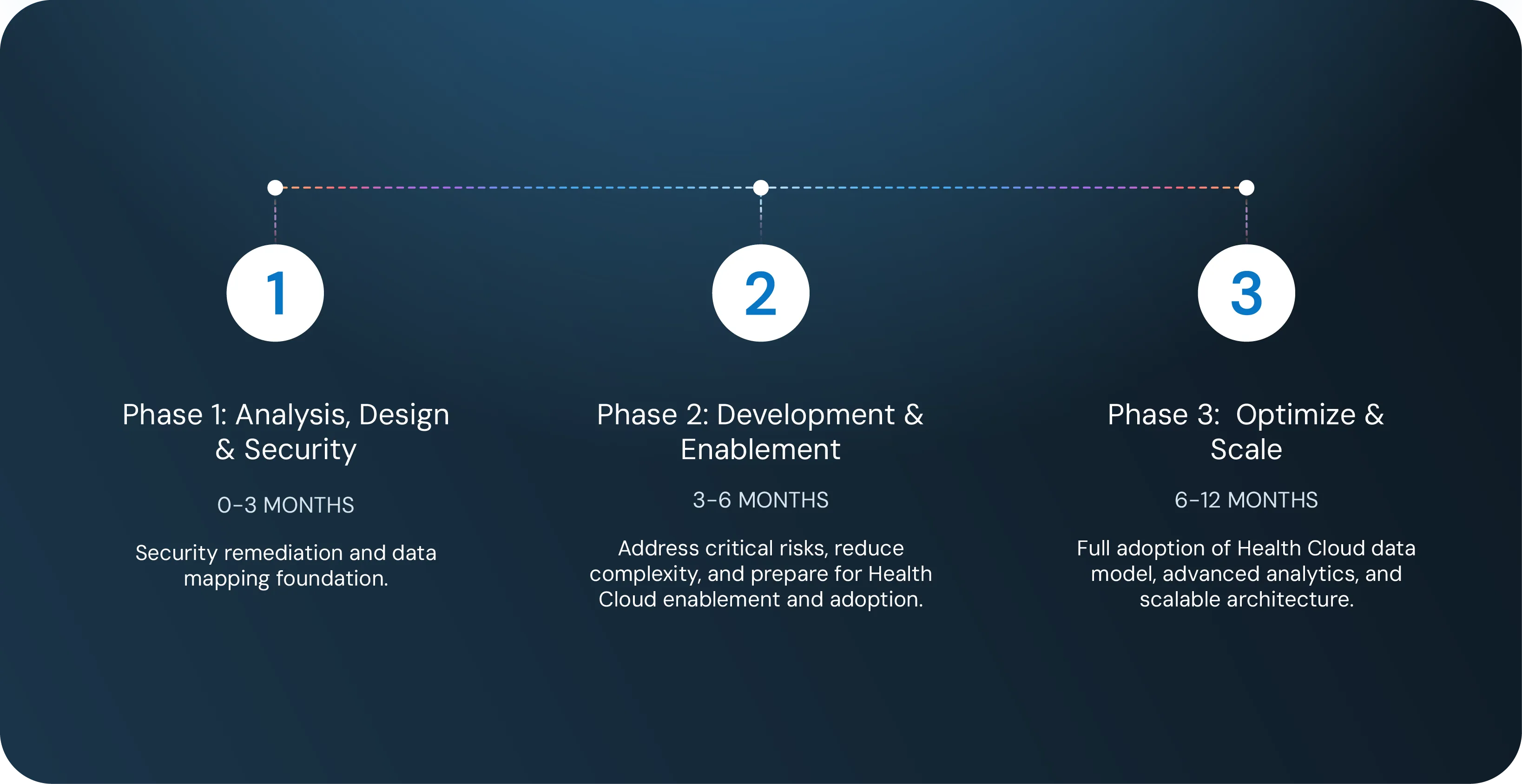 1

Phase 1: Analysis, Design & Security

0-3 MONTHS

Security remediation and data mapping foundation.

2

Phase 2: Development & Enablement

3-6 MONTHS

Address critical risks, reduce complexity, and prepare for Health Cloud enablement and adoption.

3

Phase 3: Optimize & Scale

6-12 MONTHS

Full adoption of Health Cloud data model, advanced analytics, and scalable architecture.